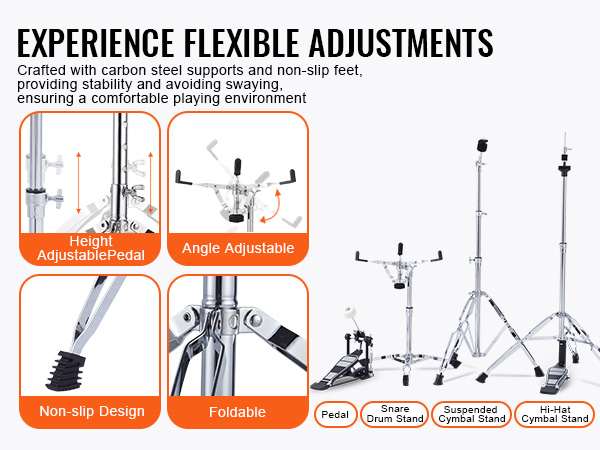 EXPERIENCE FLEXIBLE ADJUSTMENTS

Crafted with carbon steel supports and non-slip feet, providing stability and avoiding swaying, ensuring a comfortable playing environment

Height AdjustablePedal

Angle Adjustable

Non-slip Design

Foldable

Pedal

Snare Drum Stand

Suspended Cymbal Stand

Hi-Hat Cymbal Stand